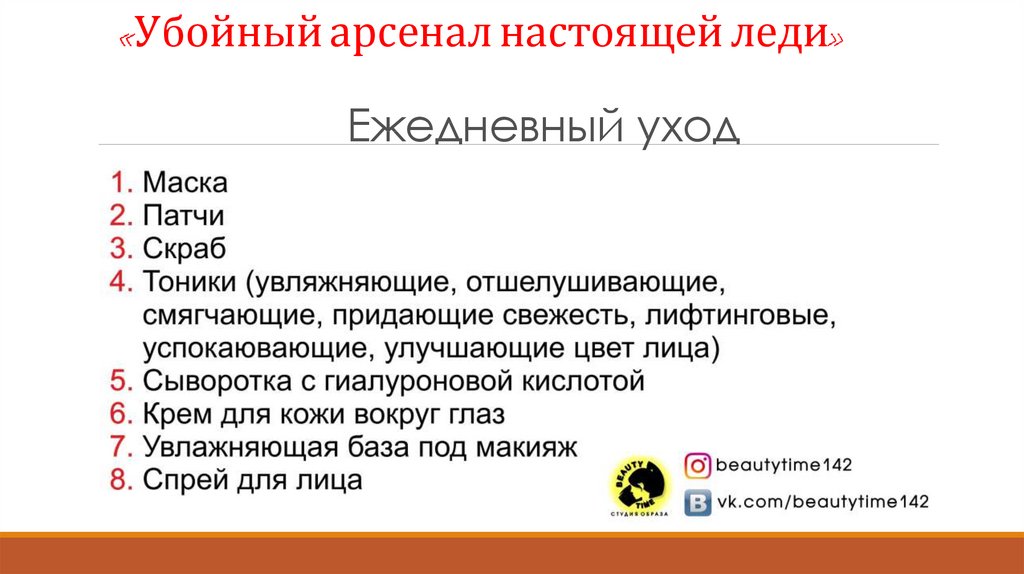 «Убойный арсенал настоящей леди»

Ежедневный уход

1. Маска
2. Патчи
3. Скраб
4. Тоники (увляжняющие, отшелушивающие, смягчающие, придающие свежесть, лифтинговые, успокаювающие, улучшающие цвет лица)
5. Сыворотка с гиалуроновой кислотой
6. Крем для кожи вокруг глаз
7. Увлажняющая база под макияж
8. Спрей для лица

BEAUTY TIME
СТУДИЯ ОБРАЗА

beautytime142
vk.com/beautytime142